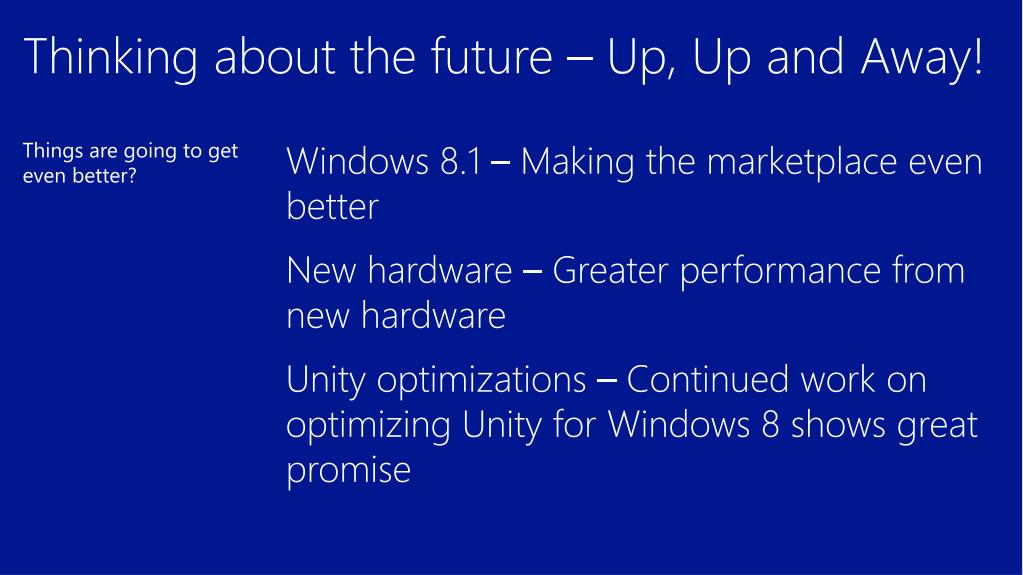 Thinking about the future – Up, Up and Away!

Things are going to get even better?

Windows 8.1 – Making the marketplace even better

New hardware – Greater performance from new hardware

Unity optimizations – Continued work on optimizing Unity for Windows 8 shows great promise